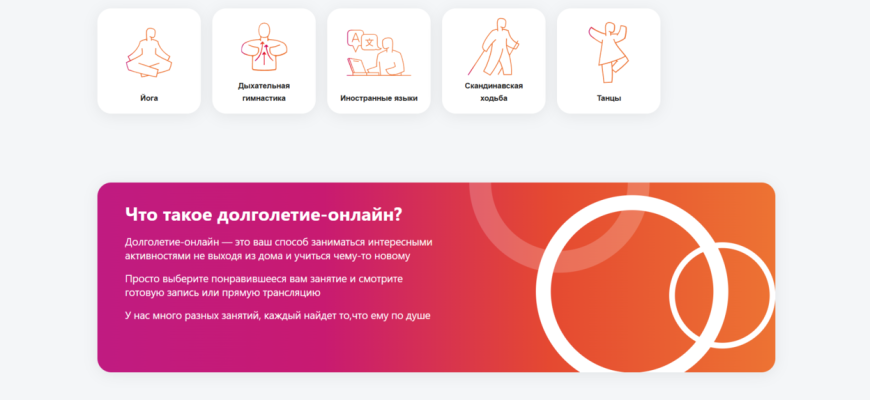 Йога

Дыхательная гимнастика

Иностранные языки

Скандинавская ходьба

Танцы

Что такое долголетие-онлайн?

Долголетие-онлайн — это ваш способ заниматься интересными активностями не выходя из дома и учиться чему-то новому

Просто выберите понравившееся вам занятие и смотрите готовую запись или прямую трансляцию

У нас много разных занятий, каждый найдет то,что ему по душе